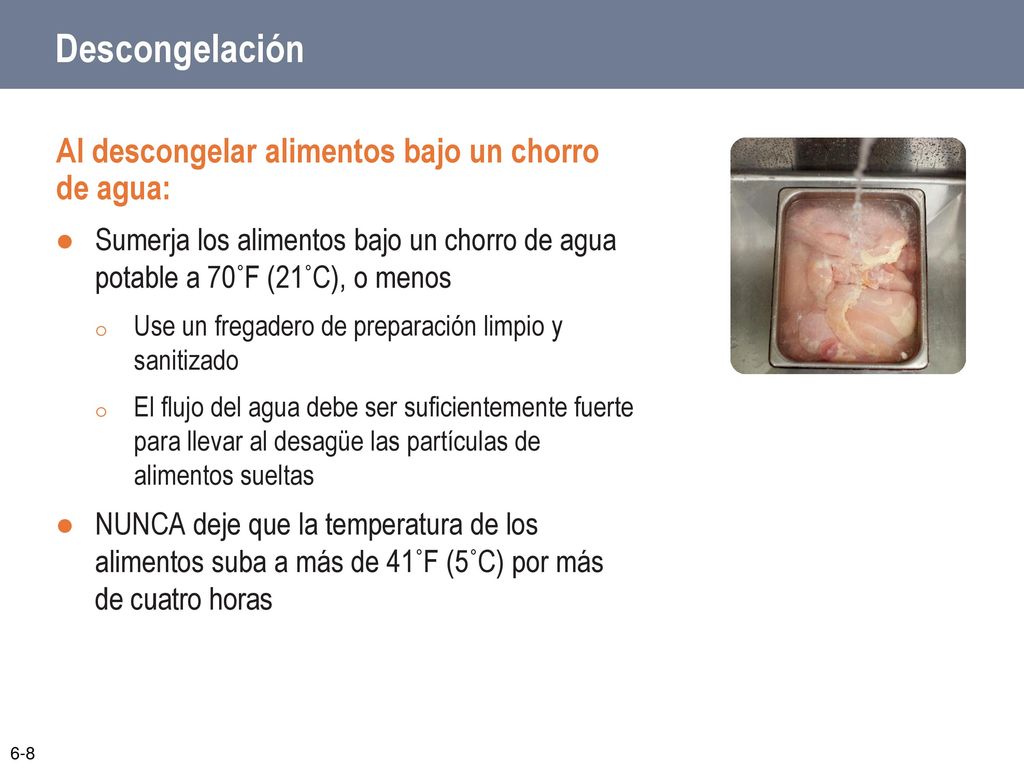 Descongelación

Al descongelar alimentos bajo un chorro de agua:

● Sumerja los alimentos bajo un chorro de agua potable a 70˚F (21˚C), o menos

o Use un fregadero de preparación limpio y sanitizado

o El flujo del agua debe ser suficientemente fuerte para llevar al desagüe las partículas de alimentos sueltas

● NUNCA deje que la temperatura de los alimentos suba a más de 41˚F (5˚C) por más de cuatro horas

6-8